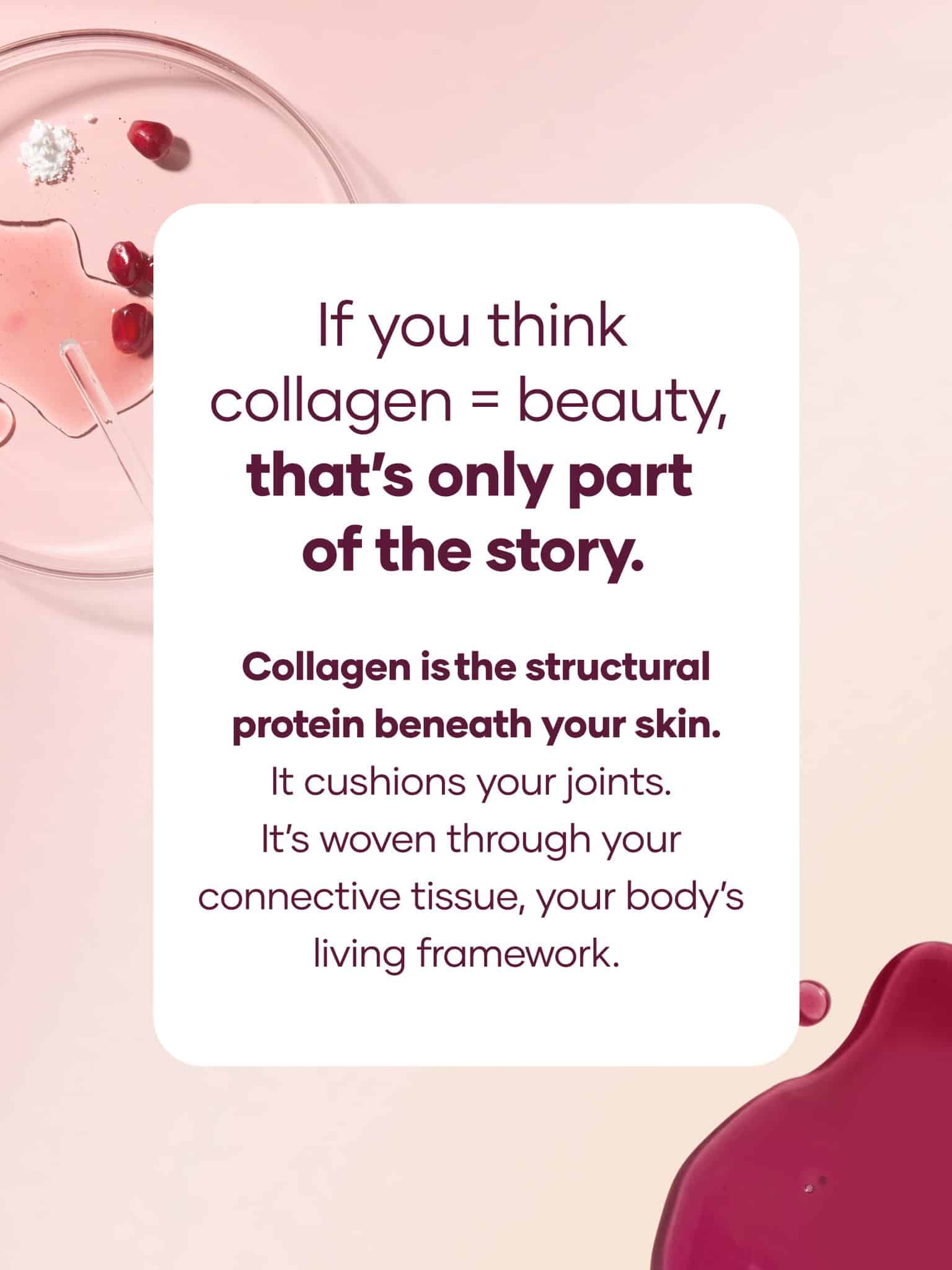 If you think collagen = beauty, that's only part of the story.

Collagen is the structural protein beneath your skin. It cushions your joints. It's woven through your connective tissue, your body's living framework.